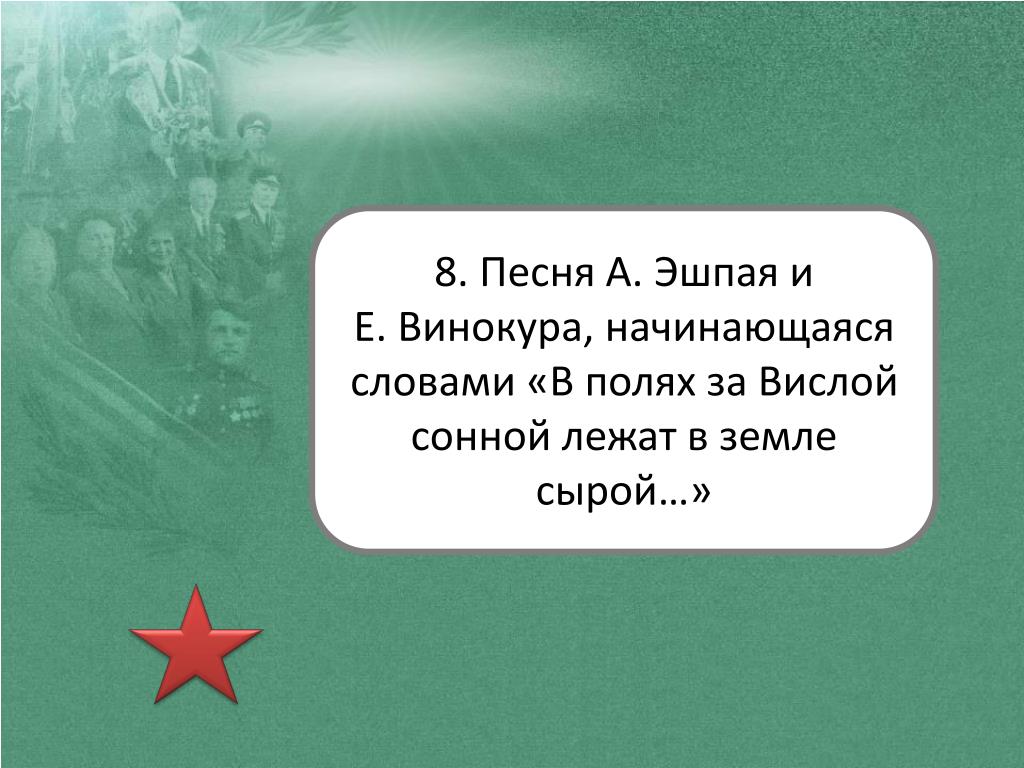 8. Песня А. Эшпая и Е. Винокура, начинающаяся словами «В полях за Вислой сонной лежат в земле сырой…»